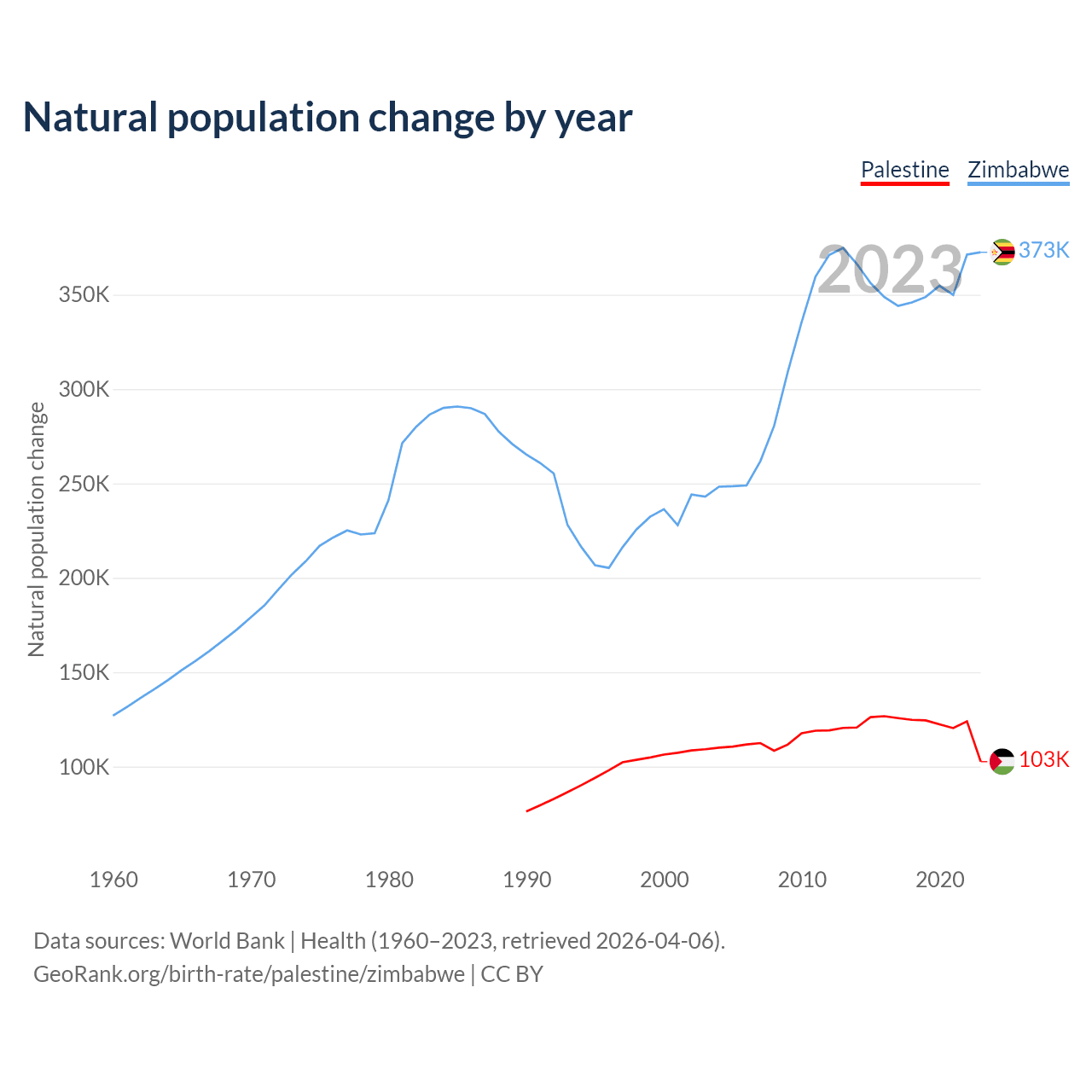 Natural population change by year

Palestine Zimbabwe

2023

373K

103K

Natural population change

350K
300K
250K
200K
150K
100K

1960 1970 1980 1990 2000 2010 2020

Data sources: World Bank | Health (1960–2023, retrieved 2026-04-06).
GeoRank.org/birth-rate/palestine/zimbabwe | CC BY